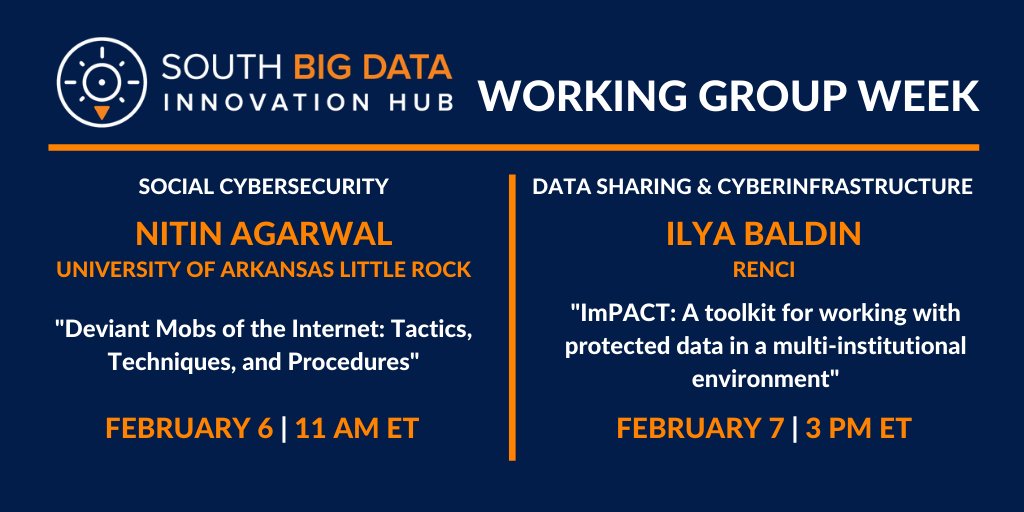 SOUTH BIG DATA
INNOVATION HUB

WORKING GROUP WEEK

SOCIAL CYBERSECURITY

NITIN AGARWAL

UNIVERSITY OF ARKANSAS LITTLE ROCK

"Deviant Mobs of the Internet: Tactics, Techniques, and Procedures"

FEBRUARY 6 | 11 AM ET

DATA SHARING & CYBERINFRASTRUCTURE

ILYA BALDIN

RENCI

"ImPACT: A toolkit for working with protected data in a multi-institutional environment"

FEBRUARY 7 | 3 PM ET